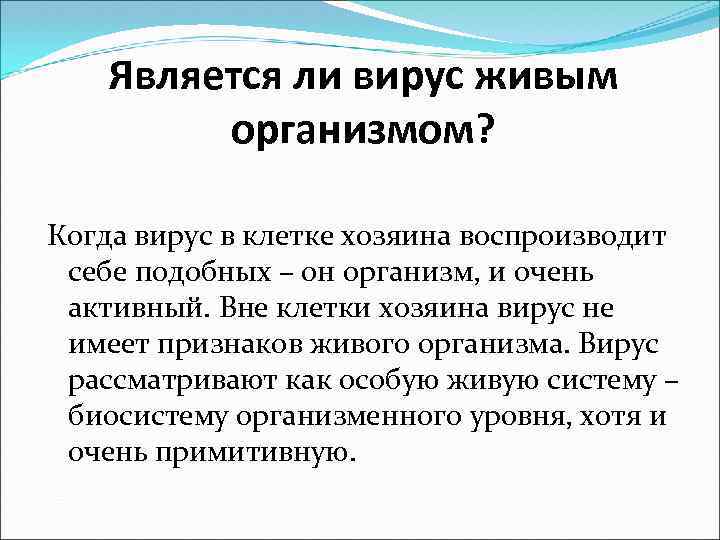 Является ли вирус живым организмом?

Когда вирус в клетке хозяина воспроизводит себе подобных – он организм, и очень активный. Вне клетки хозяина вирус не имеет признаков живого организма. Вирус рассматривают как особую живую систему – биосистему организменного уровня, хотя и очень примитивную.